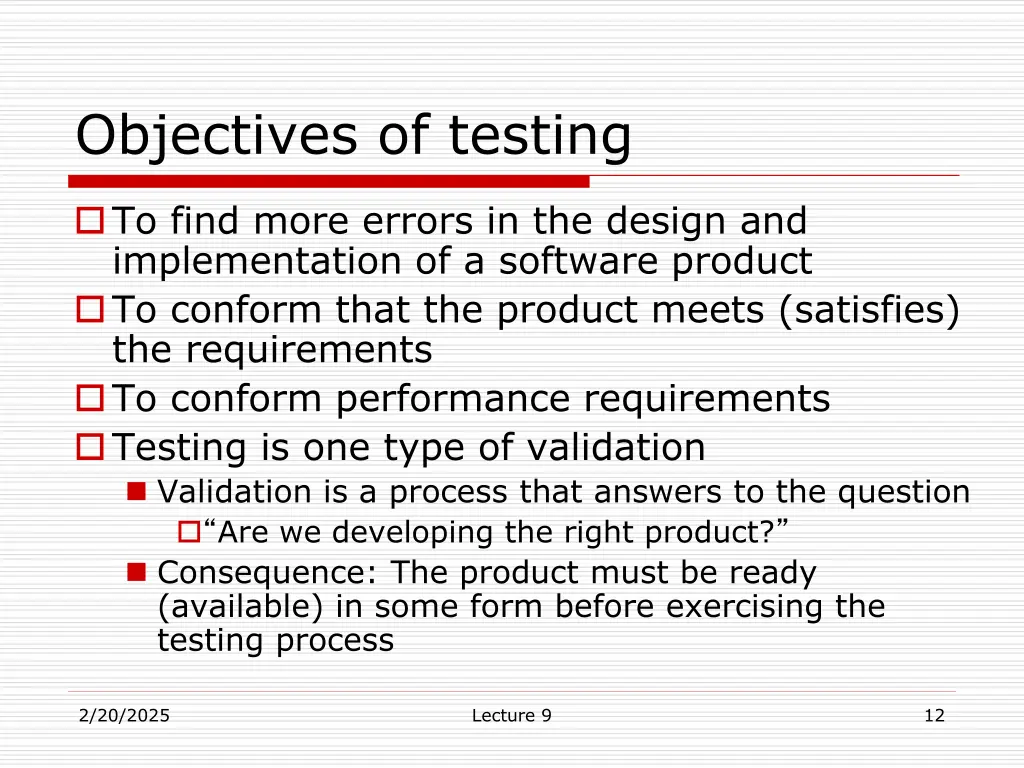 Objectives of testing

To find more errors in the design and implementation of a software product

To conform that the product meets (satisfies) the requirements

To conform performance requirements

Testing is one type of validation

Validation is a process that answers to the question

“Are we developing the right product?”

Consequence: The product must be ready (available) in some form before exercising the testing process

2/20/2025

Lecture 9

12